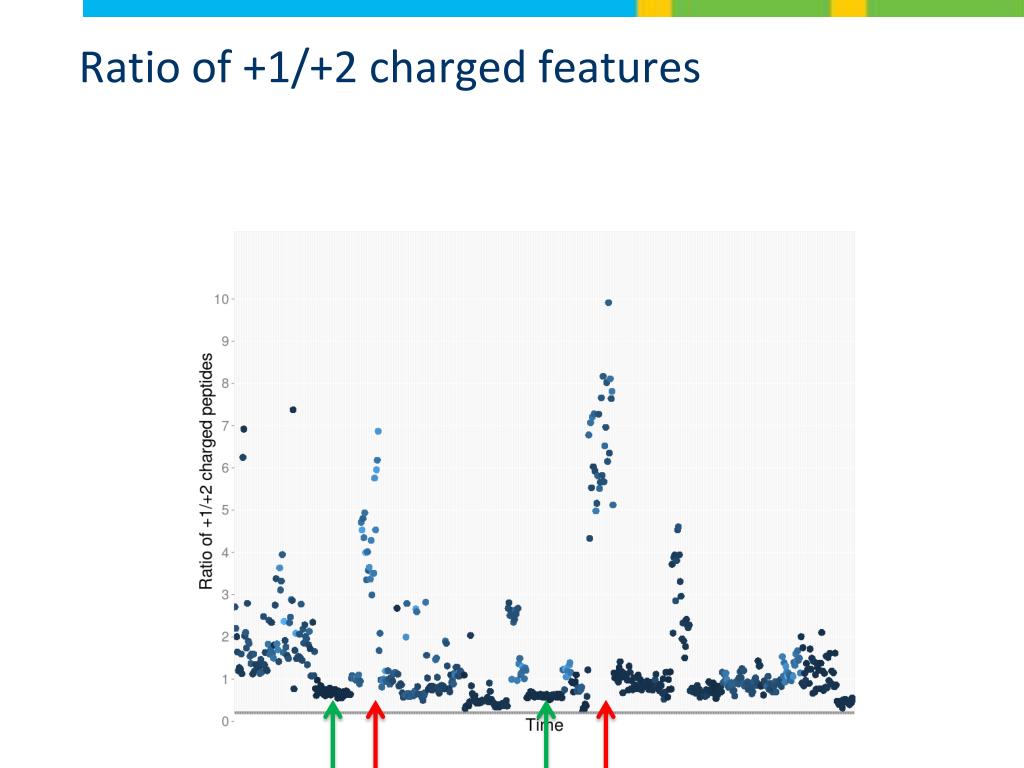 Ratio of +1/+2 charged features

Ratio of +1/+2 charged peptides

10
9
8
7
6
5
4
3
2
1
0

Time